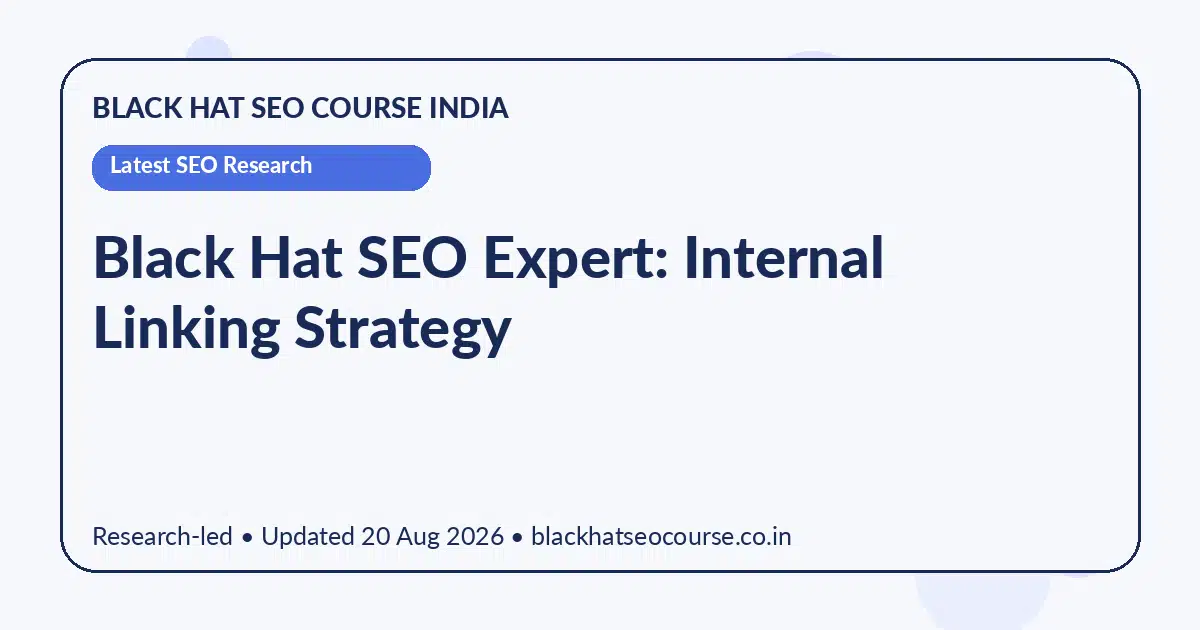 BLACK HAT SEO COURSE INDIA

Latest SEO Research

Black Hat SEO Expert: Internal Linking Strategy

Research-led • Updated 20 Aug 2026 • blackhatseocourse.co.in